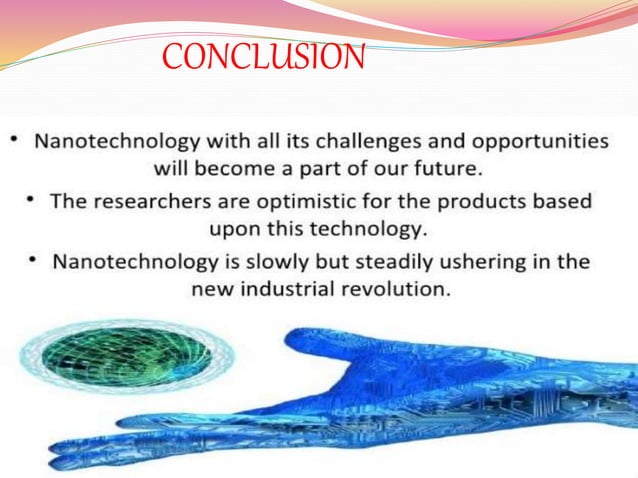 CONCLUSION

• Nanotechnology with all its challenges and opportunities will become a part of our future.

• The researchers are optimistic for the products based upon this technology.

• Nanotechnology is slowly but steadily ushering in the new industrial revolution.